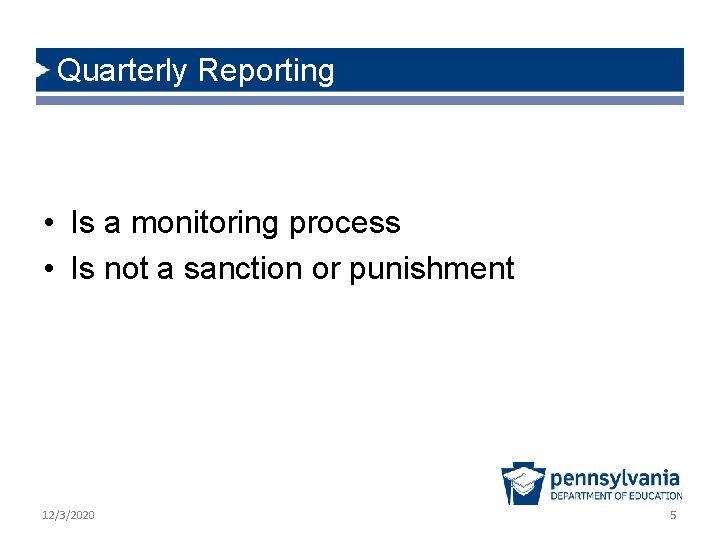 Quarterly Reporting

• Is a monitoring process
• Is not a sanction or punishment

pennsylvania
DEPARTMENT OF EDUCATION

12/3/2020

5